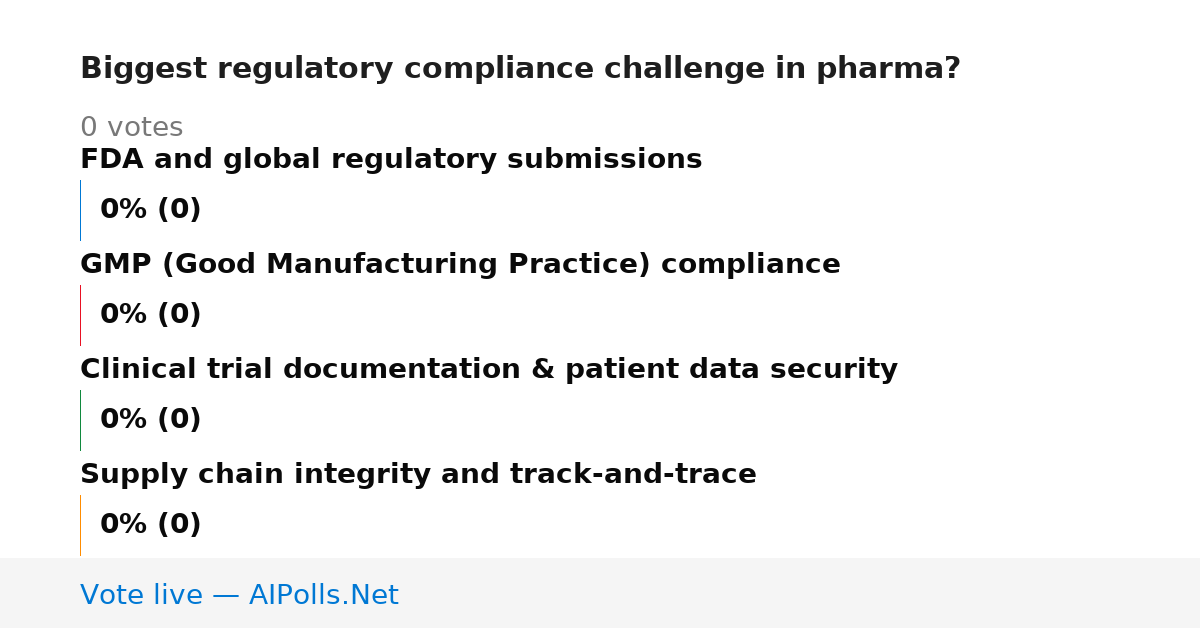 Biggest regulatory compliance challenge in pharma?

0 votes

FDA and global regulatory submissions

0% (0)

GMP (Good Manufacturing Practice) compliance

0% (0)

Clinical trial documentation & patient data security

0% (0)

Supply chain integrity and track-and-trace

0% (0)

Vote live — AIPolls.Net